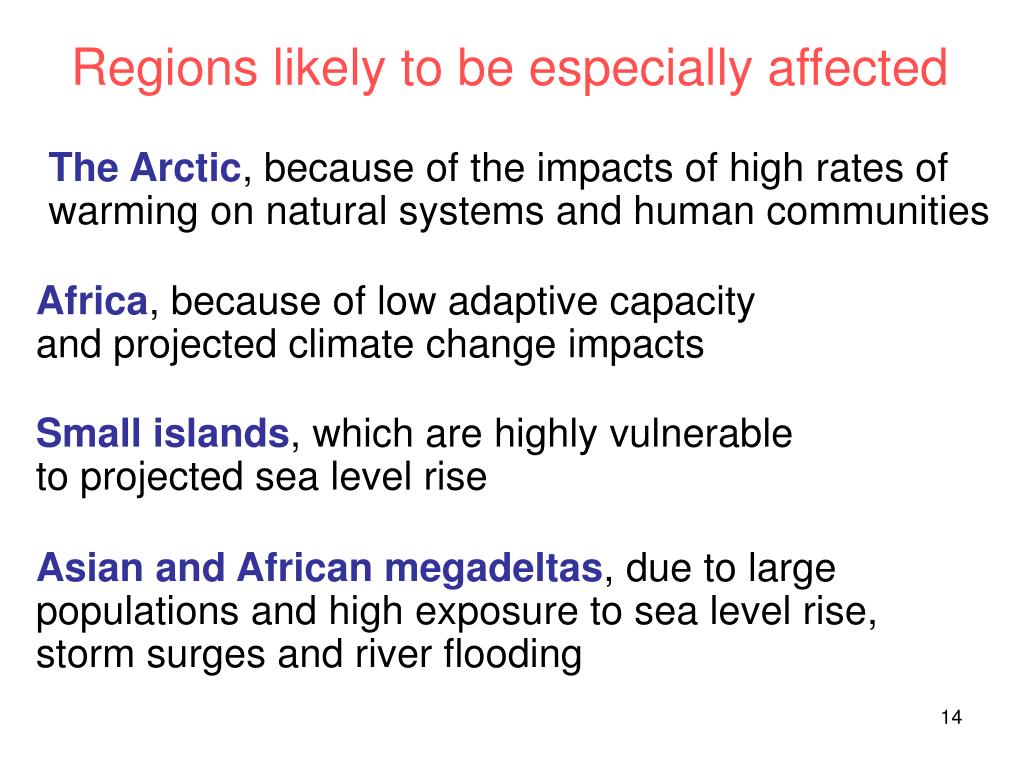 Regions likely to be especially affected

The Arctic, because of the impacts of high rates of warming on natural systems and human communities

Africa, because of low adaptive capacity and projected climate change impacts

Small islands, which are highly vulnerable to projected sea level rise

Asian and African megadeltas, due to large populations and high exposure to sea level rise, storm surges and river flooding

14